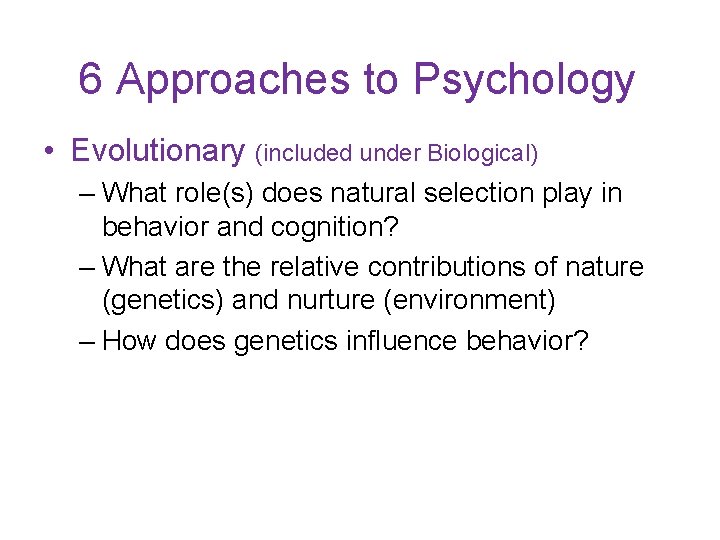 6 Approaches to Psychology

• Evolutionary (included under Biological)

– What role(s) does natural selection play in behavior and cognition?

– What are the relative contributions of nature (genetics) and nurture (environment)

– How does genetics influence behavior?